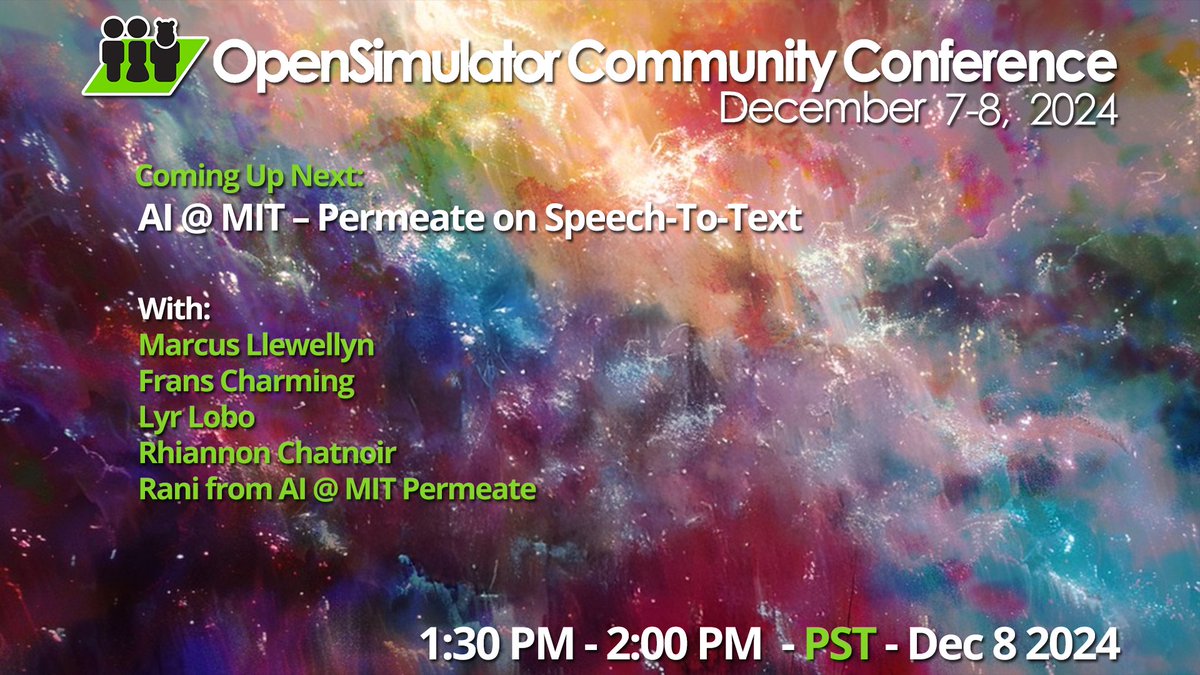 OpenSimulator Community Conference
December 7-8, 2024

Coming Up Next:
AI @ MIT – Permeate on Speech-To-Text

With:
Marcus Llewellyn
Frans Charming
Lyr Lobo
Rhiannon Chatnoir
Rani from AI @ MIT Permeate

1:30 PM - 2:00 PM - PST - Dec 8 2024